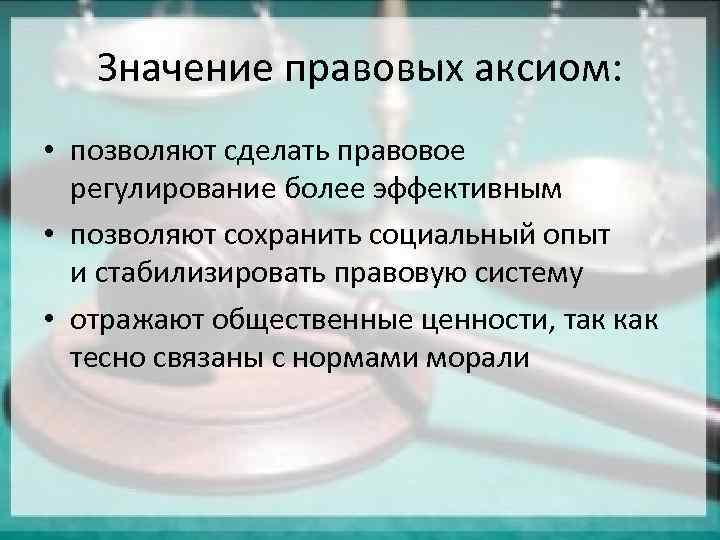 Значение правовых аксиом:

• позволяют сделать правовое регулирование более эффективным
• позволяют сохранить социальный опыт и стабилизировать правовую систему
• отражают общественные ценности, так как тесно связаны с нормами морали